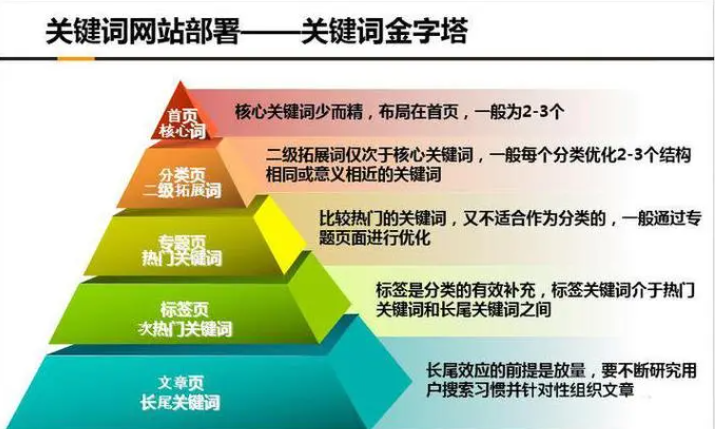 关键词网站部署——关键词金字塔

首页
核心词

核心关键词少而精，布局在首页，一般为2-3个

分类页
二级拓展词

二级拓展词仅次于核心关键词，一般每个分类优化2-3个结构相同或意义相近的关键词

专题页
热门关键词

比较热门的关键词，又不适合作为分类的，一般通过专题页面进行优化

标签页
次热门关键词

标签是分类的有效补充，标签关键词介于热门关键词和长尾关键词之间

文章页
长尾关键词

长尾效应的前提是放量，要不断研究用户搜索习惯并针对性组织文章